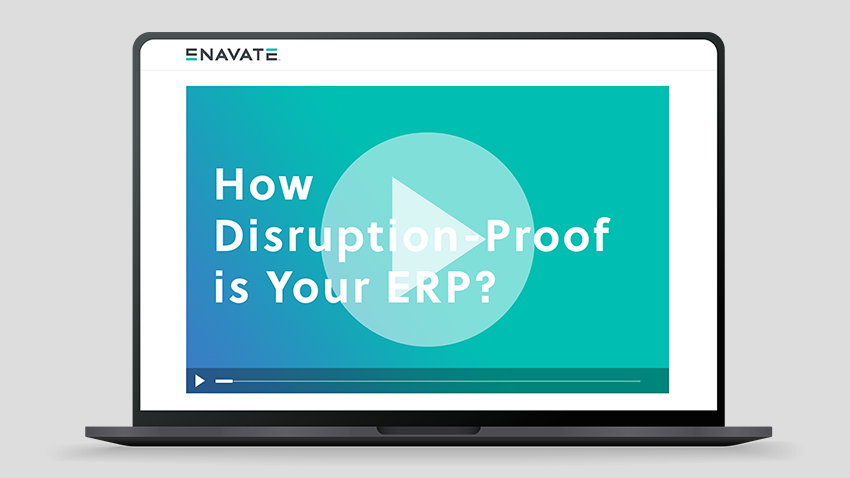 ENAVATE

How Disruption-Proof is Your ERP?